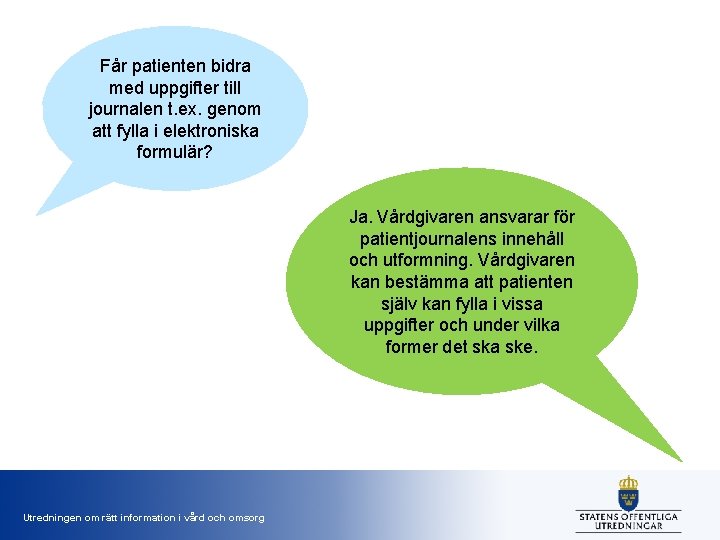 Får patienten bidra med uppgifter till journalen t.ex. genom att fylla i elektroniska formulär?

Ja. Vårdgivaren ansvarar för patientjournalens innehåll och utformning. Vårdgivaren kan bestämma att patienten själv kan fylla i vissa uppgifter och under vilka former det ska ske.

Utredningen om rätt information i vård och omsorg

STATENS OFFENTLIGA UTREDNINGAR